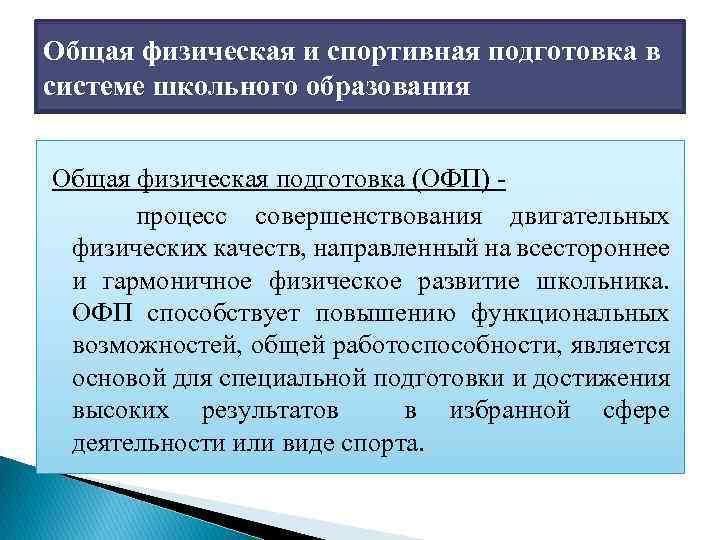 Общая физическая и спортивная подготовка в системе школьного образования

Общая физическая подготовка (ОФП) -

процесс совершенствования двигательных физических качеств, направленный на всестороннее и гармоничное физическое развитие школьника. ОФП способствует повышению функциональных возможностей, общей работоспособности, является основой для специальной подготовки и достижения высоких результатов в избранной сфере деятельности или виде спорта.